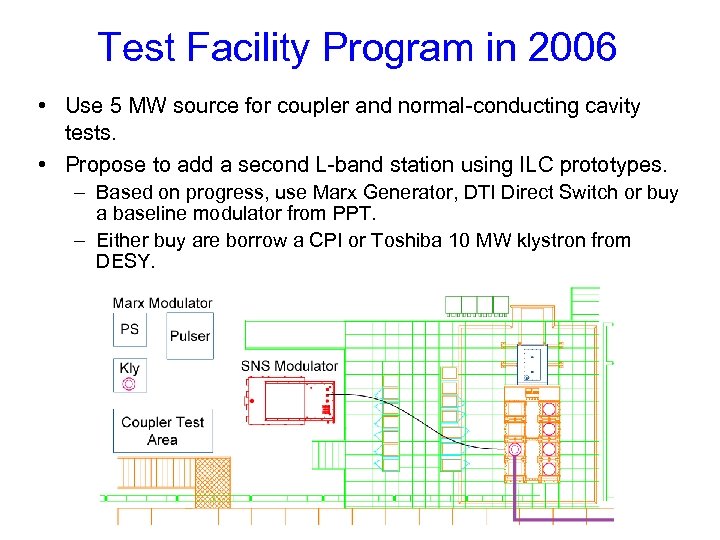 Test Facility Program in 2006

• Use 5 MW source for coupler and normal-conducting cavity tests.

• Propose to add a second L-band station using ILC prototypes.
– Based on progress, use Marx Generator, DTI Direct Switch or buy a baseline modulator from PPT.
– Either buy are borrow a CPI or Toshiba 10 MW klystron from DESY.

Marx Modulator
PS
Pulser
Kly
SNS Modulator
Coupler Test Area